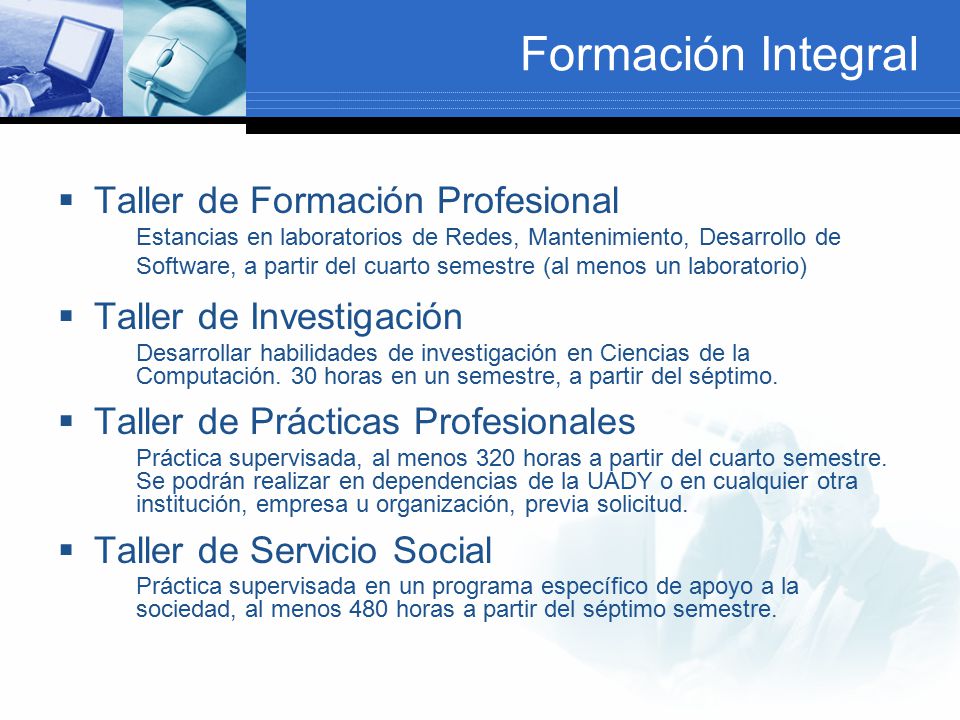 Formación Integral

▪ Taller de Formación Profesional

Estancias en laboratorios de Redes, Mantenimiento, Desarrollo de Software, a partir del cuarto semestre (al menos un laboratorio)

▪ Taller de Investigación

Desarrollar habilidades de investigación en Ciencias de la Computación. 30 horas en un semestre, a partir del séptimo.

▪ Taller de Prácticas Profesionales

Práctica supervisada, al menos 320 horas a partir del cuarto semestre. Se podrán realizar en dependencias de la UADY o en cualquier otra institución, empresa u organización, previa solicitud.

▪ Taller de Servicio Social

Práctica supervisada en un programa específico de apoyo a la sociedad, al menos 480 horas a partir del séptimo semestre.